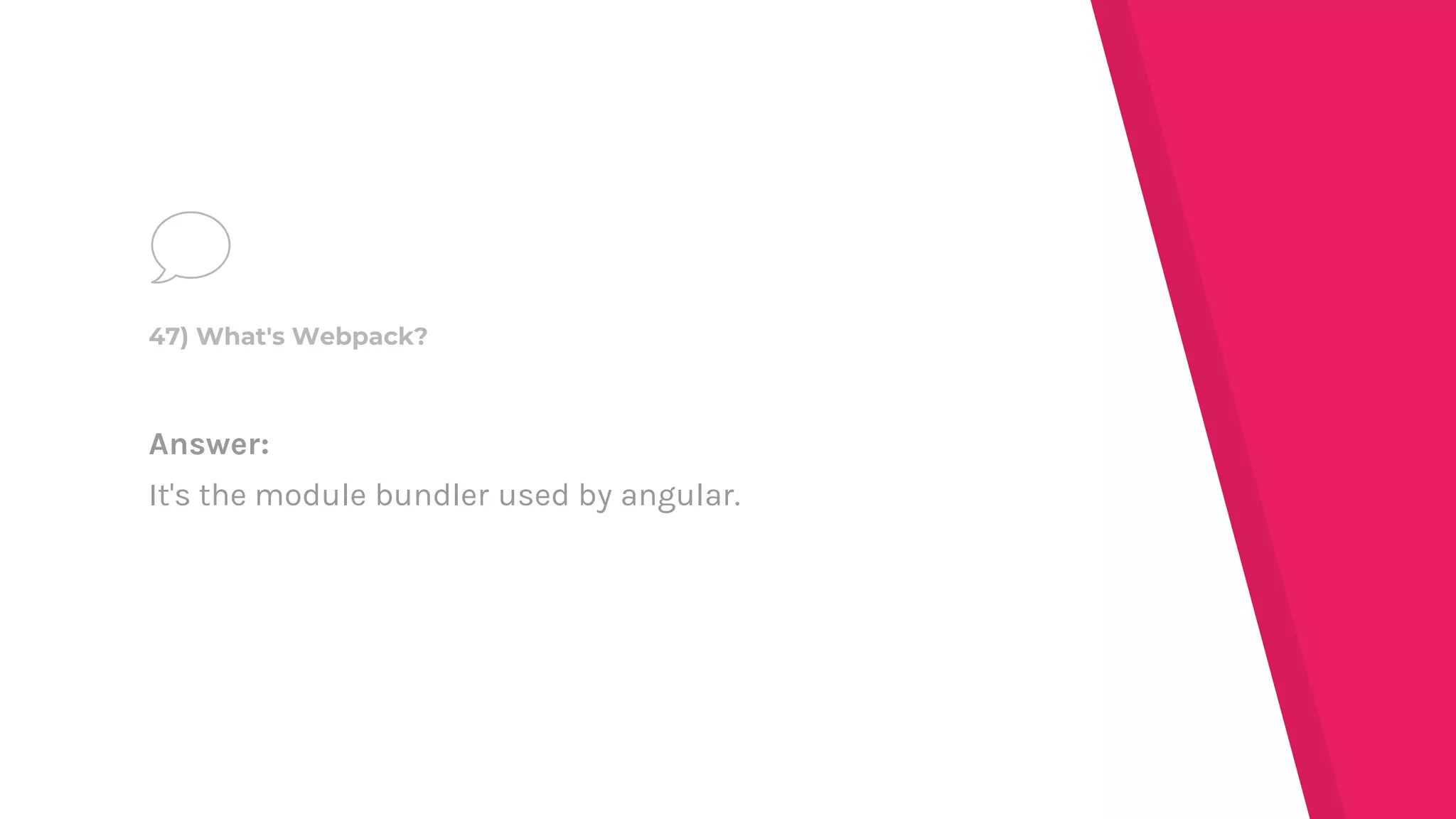 47) What's Webpack?

Answer:

It's the module bundler used by angular.